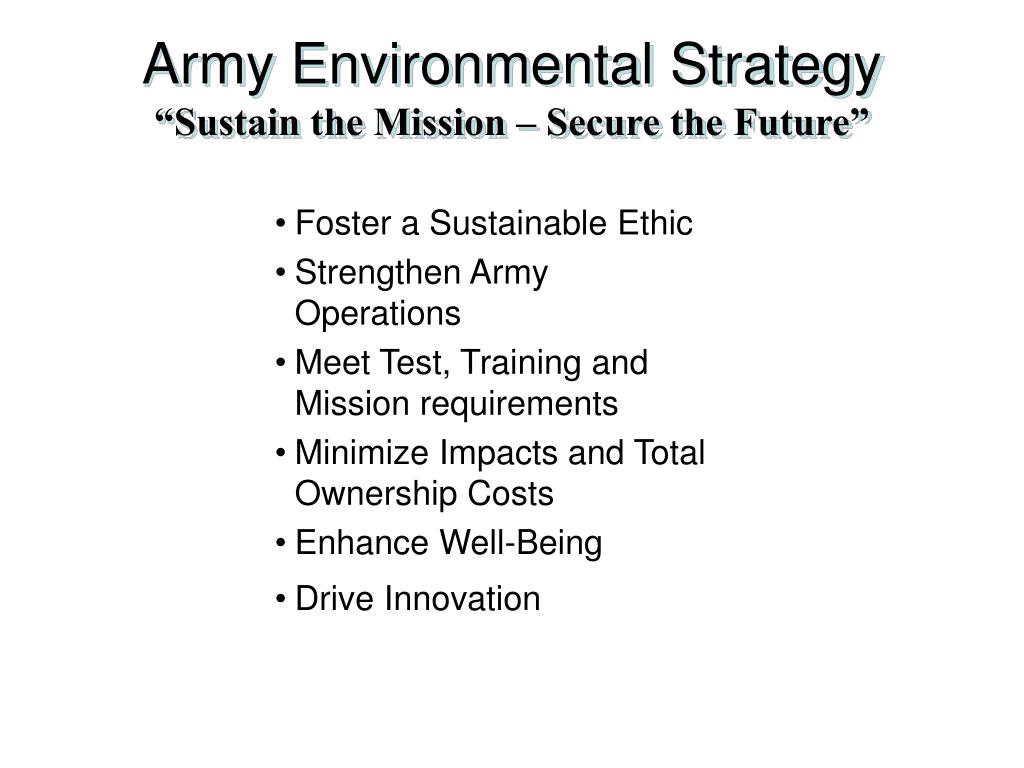 Army Environmental Strategy
“Sustain the Mission – Secure the Future”

• Foster a Sustainable Ethic
• Strengthen Army Operations
• Meet Test, Training and Mission requirements
• Minimize Impacts and Total Ownership Costs
• Enhance Well-Being
• Drive Innovation